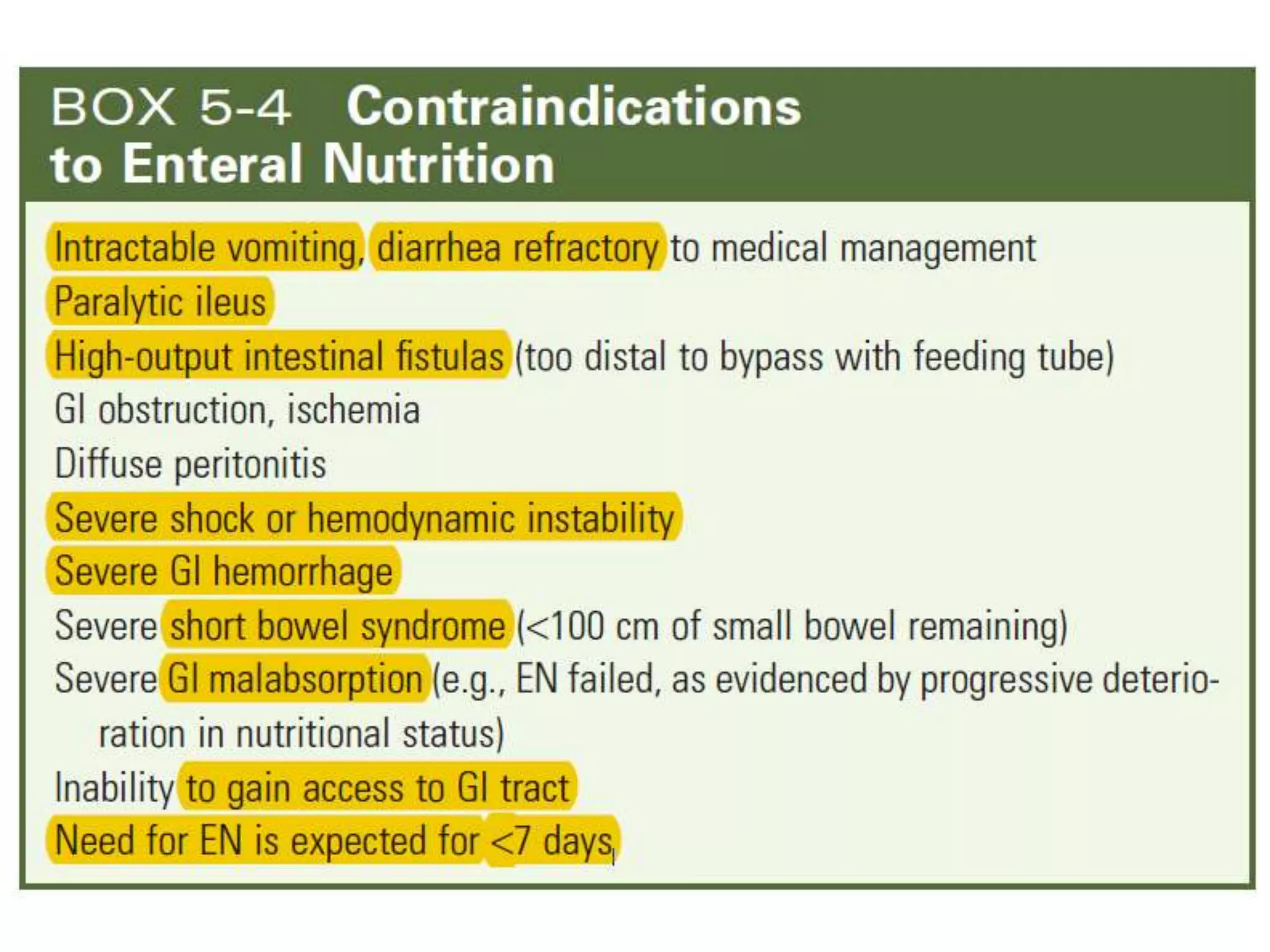 BOX 5-4 Contraindications to Enteral Nutrition

Intractable vomiting, diarrhea refractory to medical management
Paralytic ileus
High-output intestinal fistulas (too distal to bypass with feeding tube)
GI obstruction, ischemia
Diffuse peritonitis
Severe shock or hemodynamic instability
Severe GI hemorrhage
Severe short bowel syndrome (<100 cm of small bowel remaining)
Severe GI malabsorption (e.g., EN failed, as evidenced by progressive deterioration in nutritional status)
Inability to gain access to GI tract
Need for EN is expected for <7 days